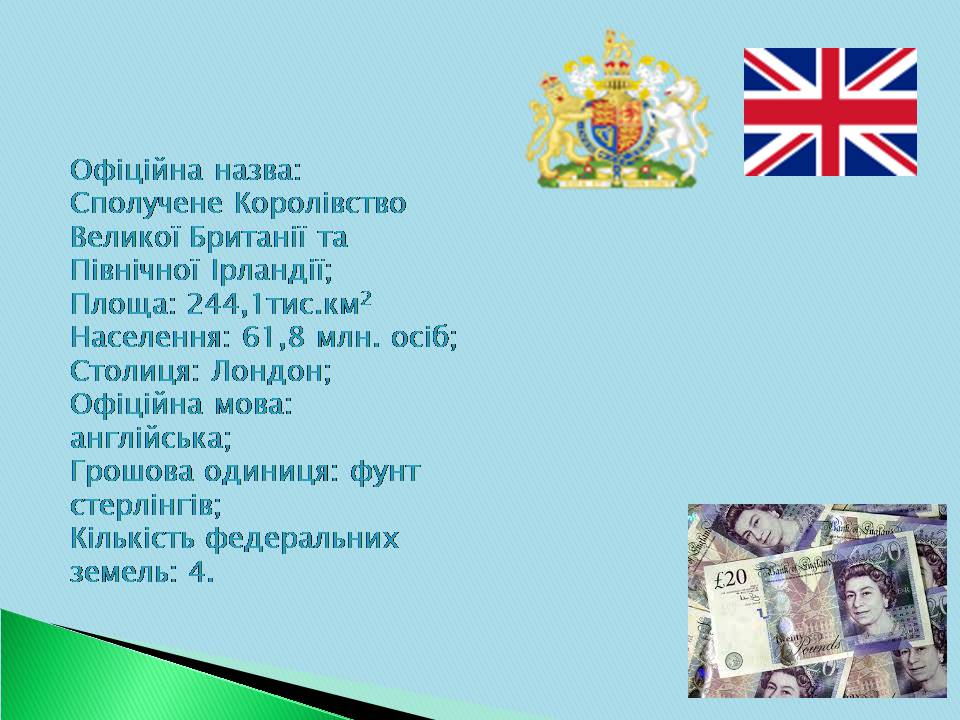 Офіційна назва:
Сполучене Королівство Великої Британії та Північної Ірландії;
Площа: 244,1тис.км$^2$
Населення: 61,8 млн. осіб;
Столиця: Лондон;
Офіційна мова: англійська;
Грошова одиниця: фунт стерлінгів;
Кількість федеральних земель: 4.

£20
Bank of England
Twenty Pounds